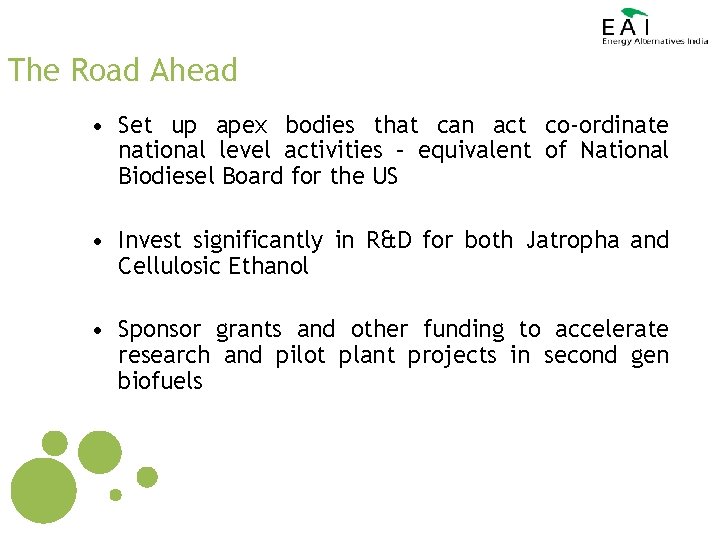 EAI
Energy Alternatives India

The Road Ahead

• Set up apex bodies that can act co-ordinate national level activities – equivalent of National Biodiesel Board for the US

• Invest significantly in R&D for both Jatropha and Cellulosic Ethanol

• Sponsor grants and other funding to accelerate research and pilot plant projects in second gen biofuels